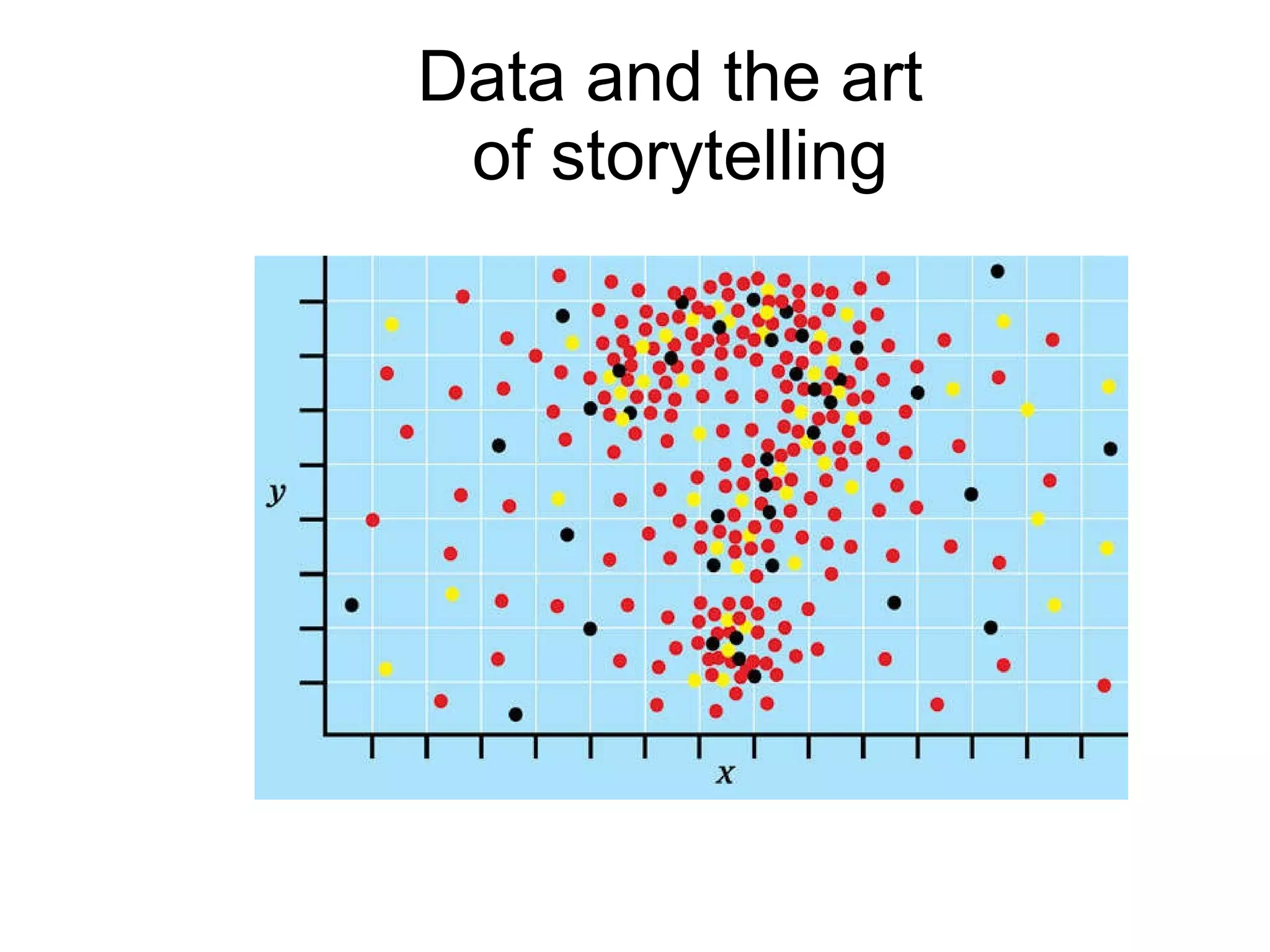 Data and the art of storytelling

y

x